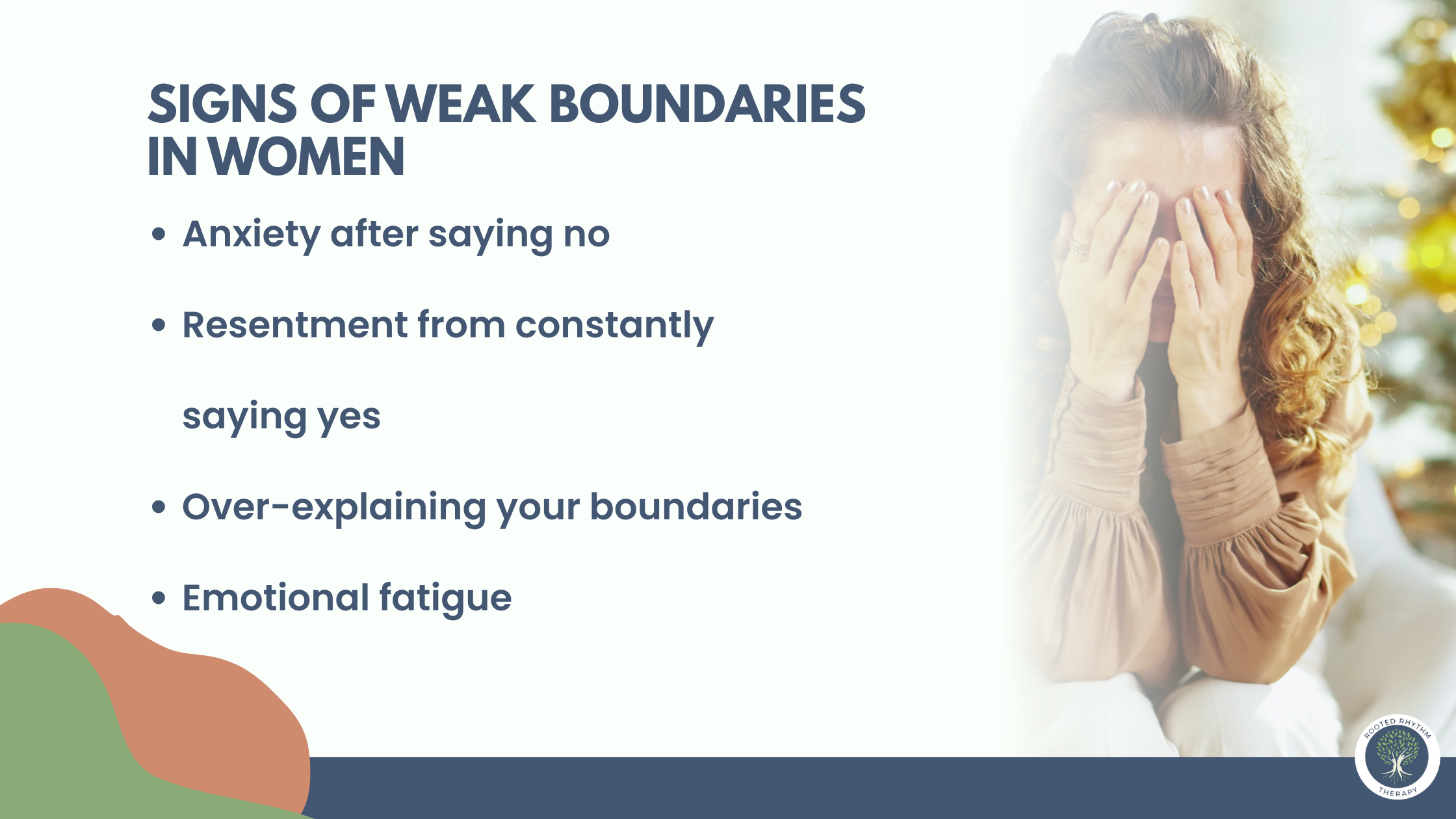 SIGNS OF WEAK BOUNDARIES IN WOMEN

• Anxiety after saying no

• Resentment from constantly saying yes

• Over-explaining your boundaries

• Emotional fatigue

ROOTED RHYTHM THERAPY